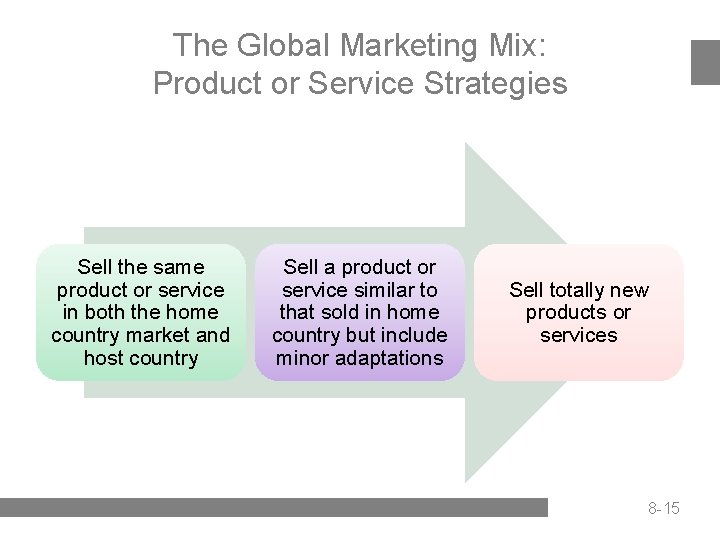 The Global Marketing Mix:
Product or Service Strategies

Sell the same product or service in both the home country market and host country

Sell a product or service similar to that sold in home country but include minor adaptations

Sell totally new products or services

8-15